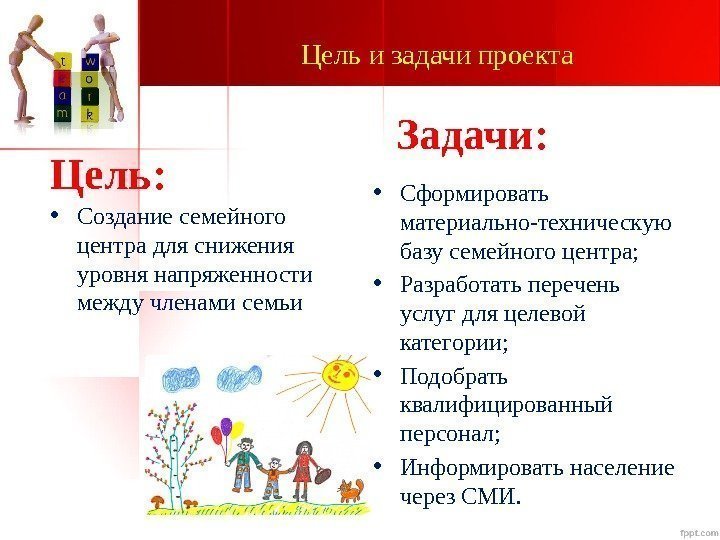 t
e
a
m

w
o
r
k

Цель и задачи проекта

Цель:

• Создание семейного центра для снижения уровня напряженности между членами семьи

Задачи:

• Сформировать материально-техническую базу семейного центра;
• Разработать перечень услуг для целевой категории;
• Подобрать квалифицированный персонал;
• Информировать население через СМИ.

fppt.com